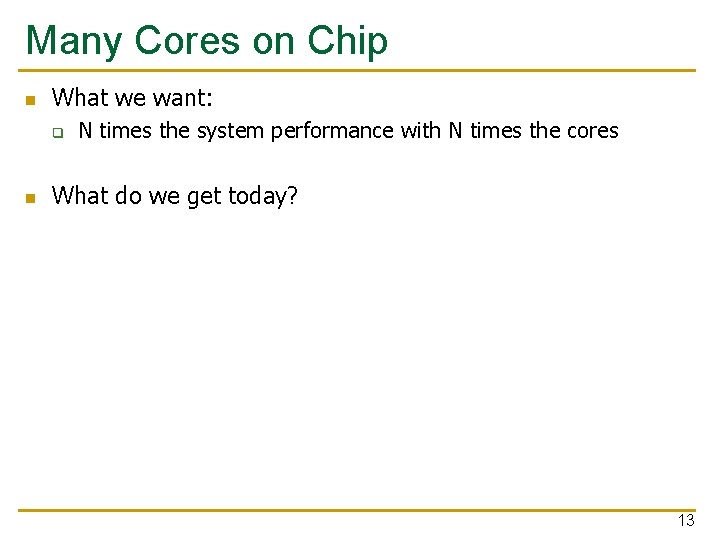 Many Cores on Chip

What we want:

N times the system performance with N times the cores

What do we get today?

13